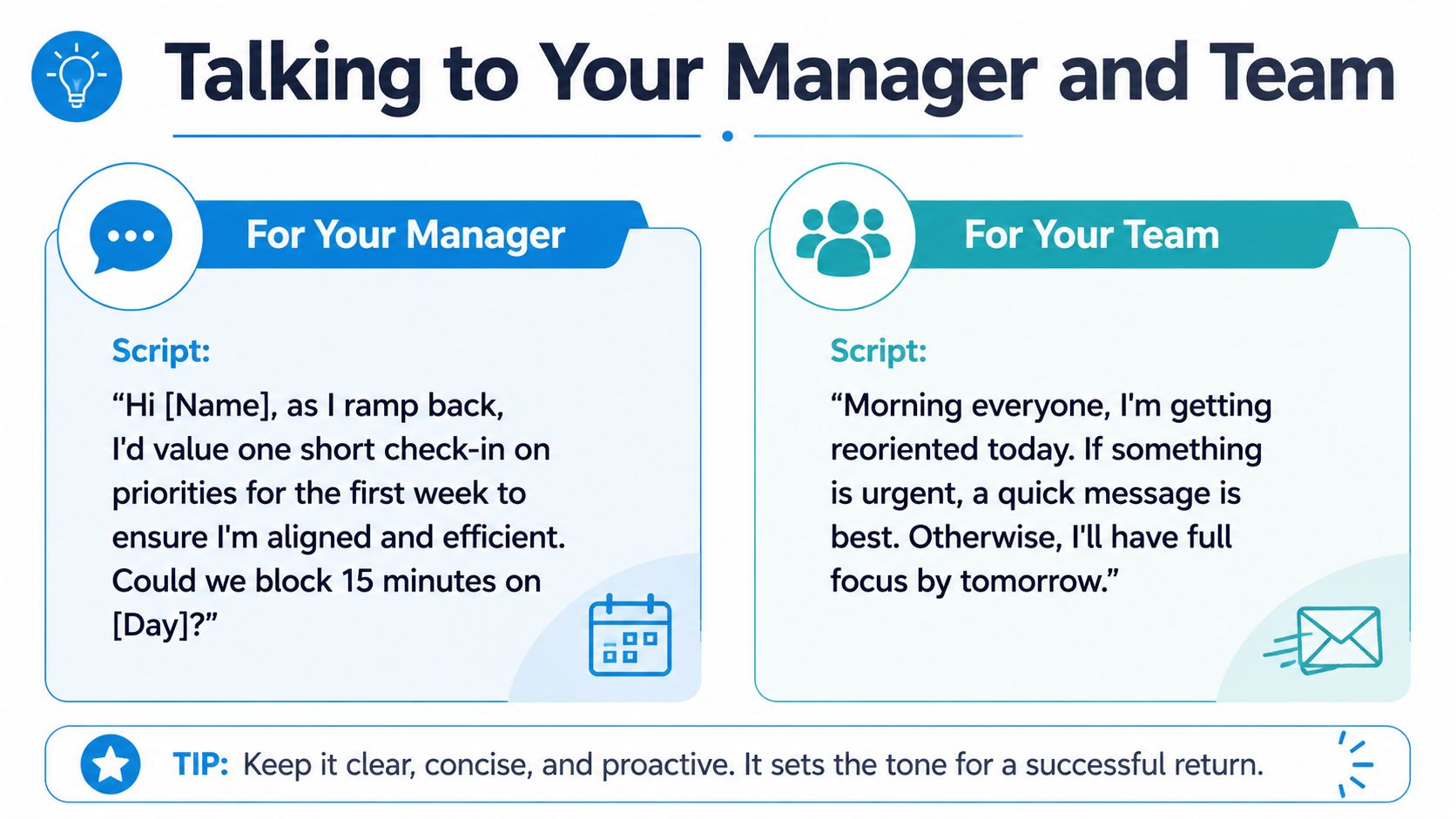 Talking to Your Manager and Team

For Your Manager

Script:

“Hi [Name], as I ramp back, I'd value one short check-in on priorities for the first week to ensure I'm aligned and efficient. Could we block 15 minutes on [Day]?”

For Your Team

Script:

“Morning everyone, I'm getting reoriented today. If something is urgent, a quick message is best. Otherwise, I'll have full focus by tomorrow.”

TIP: Keep it clear, concise, and proactive. It sets the tone for a successful return.